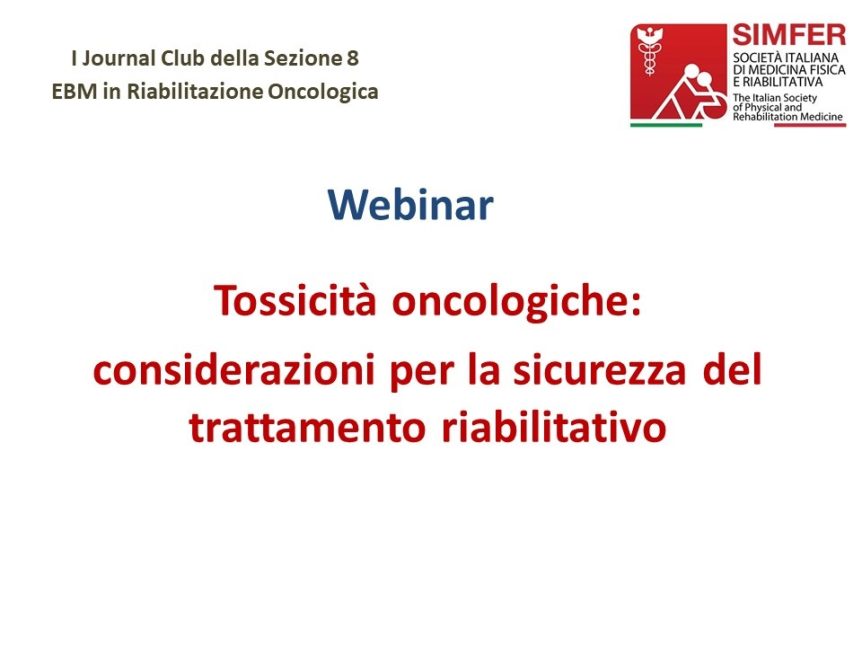 I Journal Club della Sezione 8
EBM in Riabilitazione Oncologica

SIMFER
SOCIETÀ ITALIANA DI MEDICINA FISICA E RIABILITATIVA
The Italian Society of Physical and Rehabilitation Medicine

Webinar

Tossicità oncologiche:
considerazioni per la sicurezza del trattamento riabilitativo